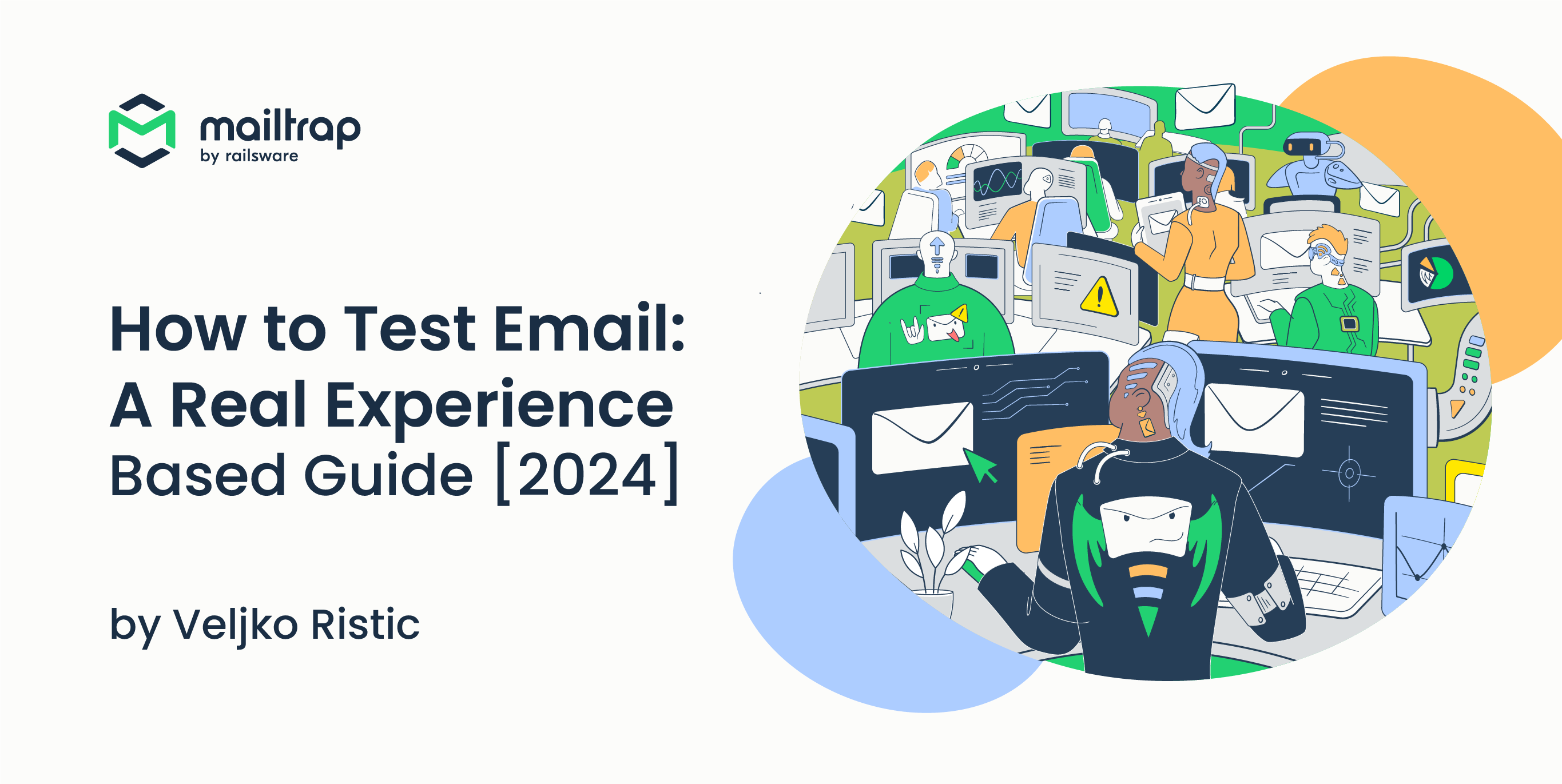 mailtrap
by railsware

How to Test Email: A Real Experience Based Guide [2024]

by Veljko Ristic